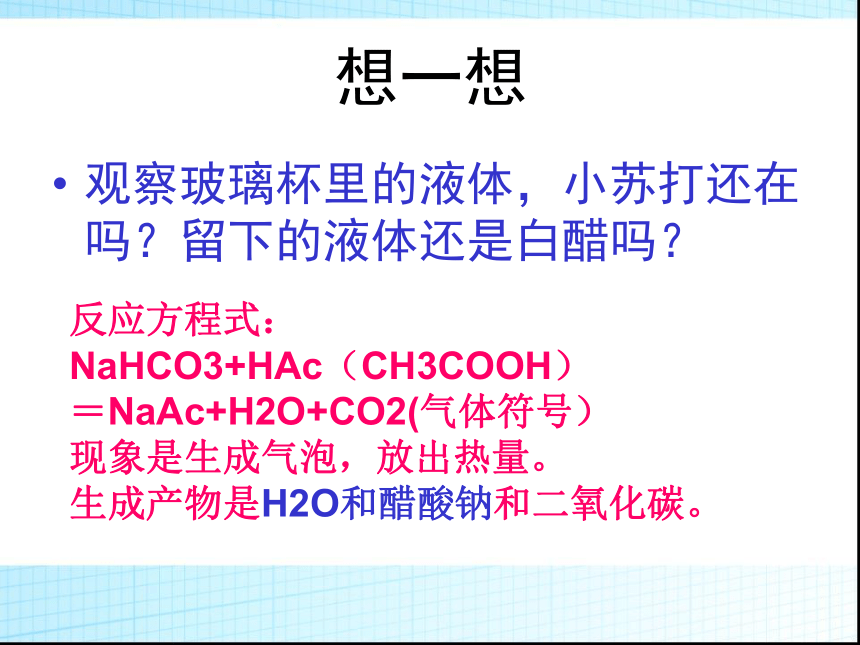 想一想

• 观察玻璃杯里的液体，小苏打还在吗？留下的液体还是白醋吗？

反应方程式：
NaHCO3+HAc（CH3COOH）
＝NaAc+H2O+CO2(气体符号）
现象是生成气泡，放出热量。
生成产物是H2O和醋酸钠和二氧化碳。